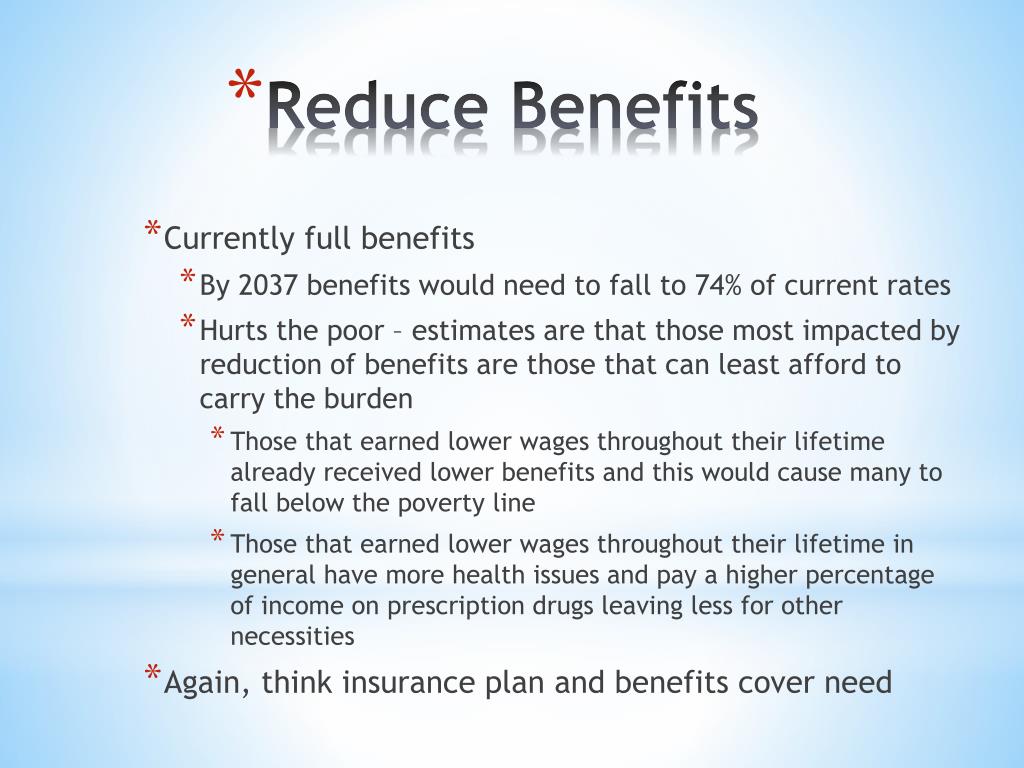 *Reduce Benefits

*Currently full benefits

*By 2037 benefits would need to fall to 74% of current rates

*Hurts the poor – estimates are that those most impacted by reduction of benefits are those that can least afford to carry the burden

*Those that earned lower wages throughout their lifetime already received lower benefits and this would cause many to fall below the poverty line

*Those that earned lower wages throughout their lifetime in general have more health issues and pay a higher percentage of income on prescription drugs leaving less for other necessities

*Again, think insurance plan and benefits cover need